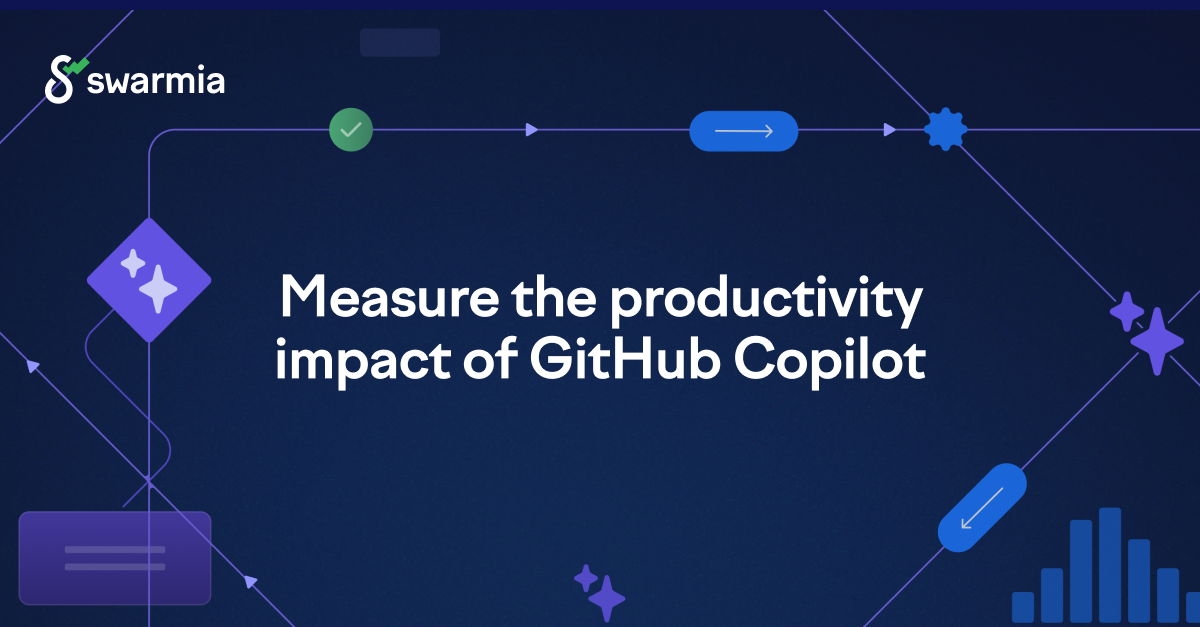 swarmia

Measure the productivity impact of GitHub Copilot